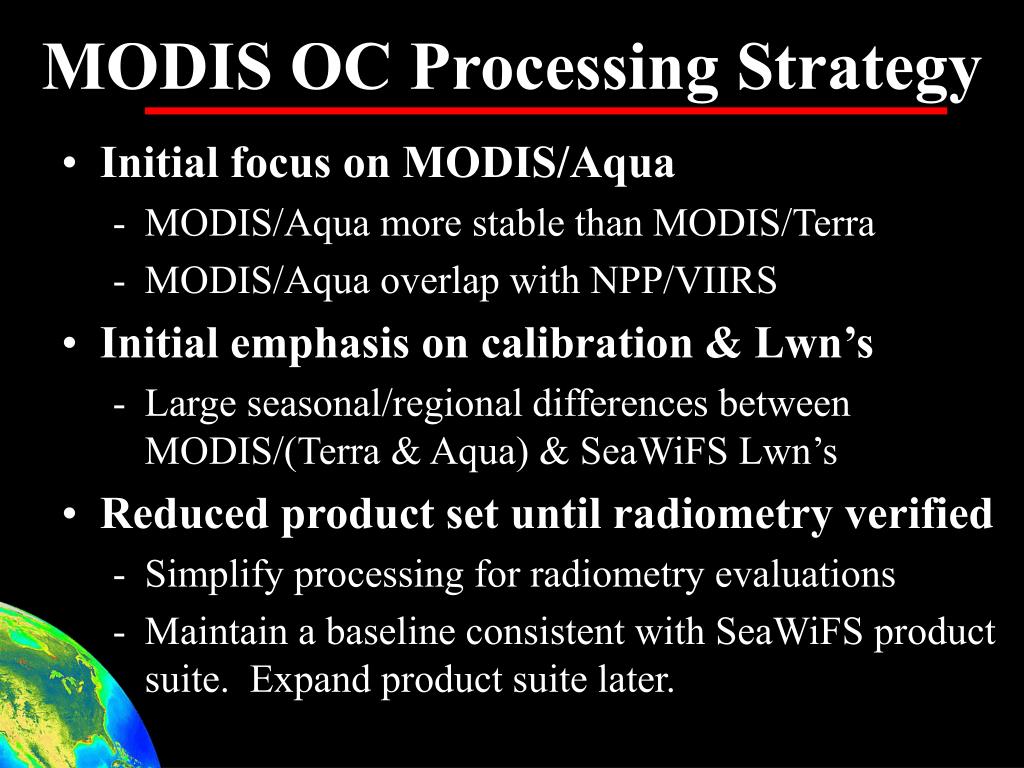 MODIS OC Processing Strategy

• Initial focus on MODIS/Aqua
- MODIS/Aqua more stable than MODIS/Terra
- MODIS/Aqua overlap with NPP/VIIRS

• Initial emphasis on calibration & Lwn's
- Large seasonal/regional differences between MODIS/(Terra & Aqua) & SeaWiFS Lwn's

• Reduced product set until radiometry verified
- Simplify processing for radiometry evaluations
- Maintain a baseline consistent with SeaWiFS product suite. Expand product suite later.